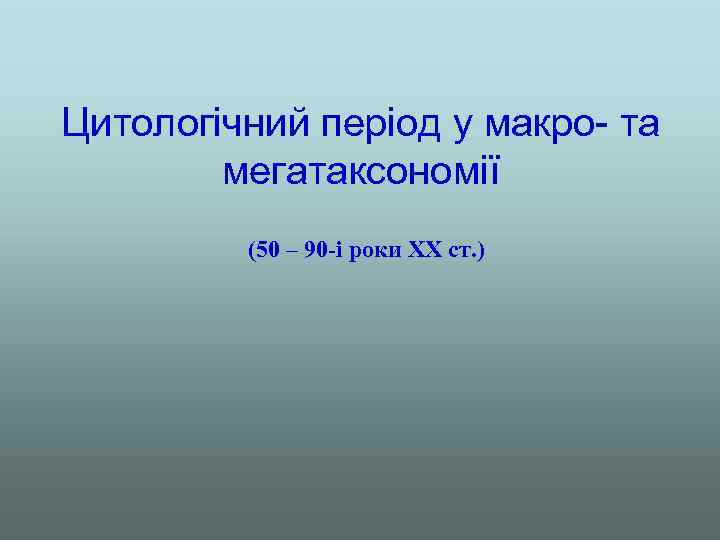 Цитологічний період у макро- та мегатаксономії

(50 – 90-і роки XX ст.)